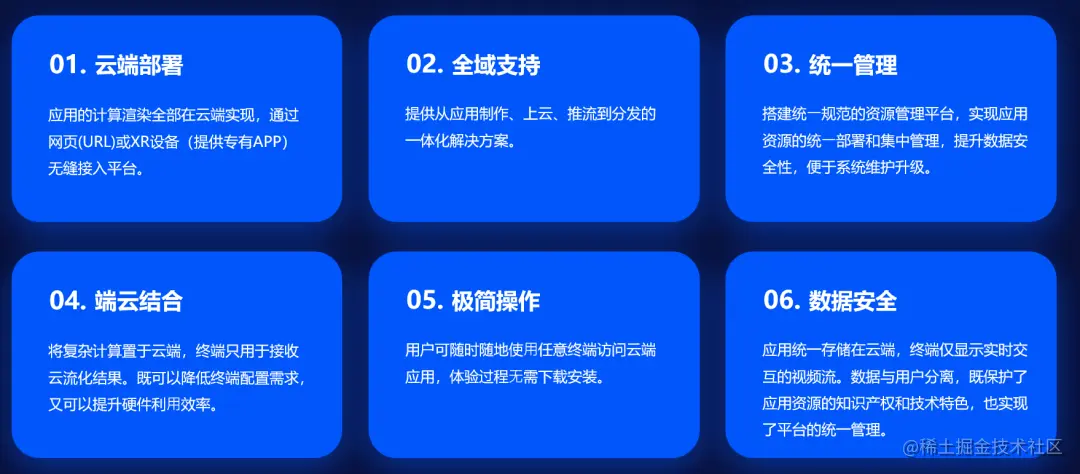 01. 云端部署

应用的计算渲染全部在云端实现，通过网页(URL)或XR设备（提供专有APP）无缝接入平台。

02. 全域支持

提供从应用制作、上云、推流到分发的一体化解决方案。

03. 统一管理

搭建统一规范的资源管理平台，实现应用资源的统一部署和集中管理，提升数据安全性，便于系统维护升级。

04. 端云结合

将复杂计算置于云端，终端只用于接收云流化结果。既可以降低终端配置需求，又可以提升硬件利用效率。

05. 极简操作

用户可随时随地使用任意终端访问云端应用，体验过程无需下载安装。

06. 数据安全

应用统一存储在云端，终端仅显示实时交互的视频流。数据与用户分离，既保护了应用资源的知识产权和技术特色，也实现了平台的统一管理。

@稀土掘金技术社区